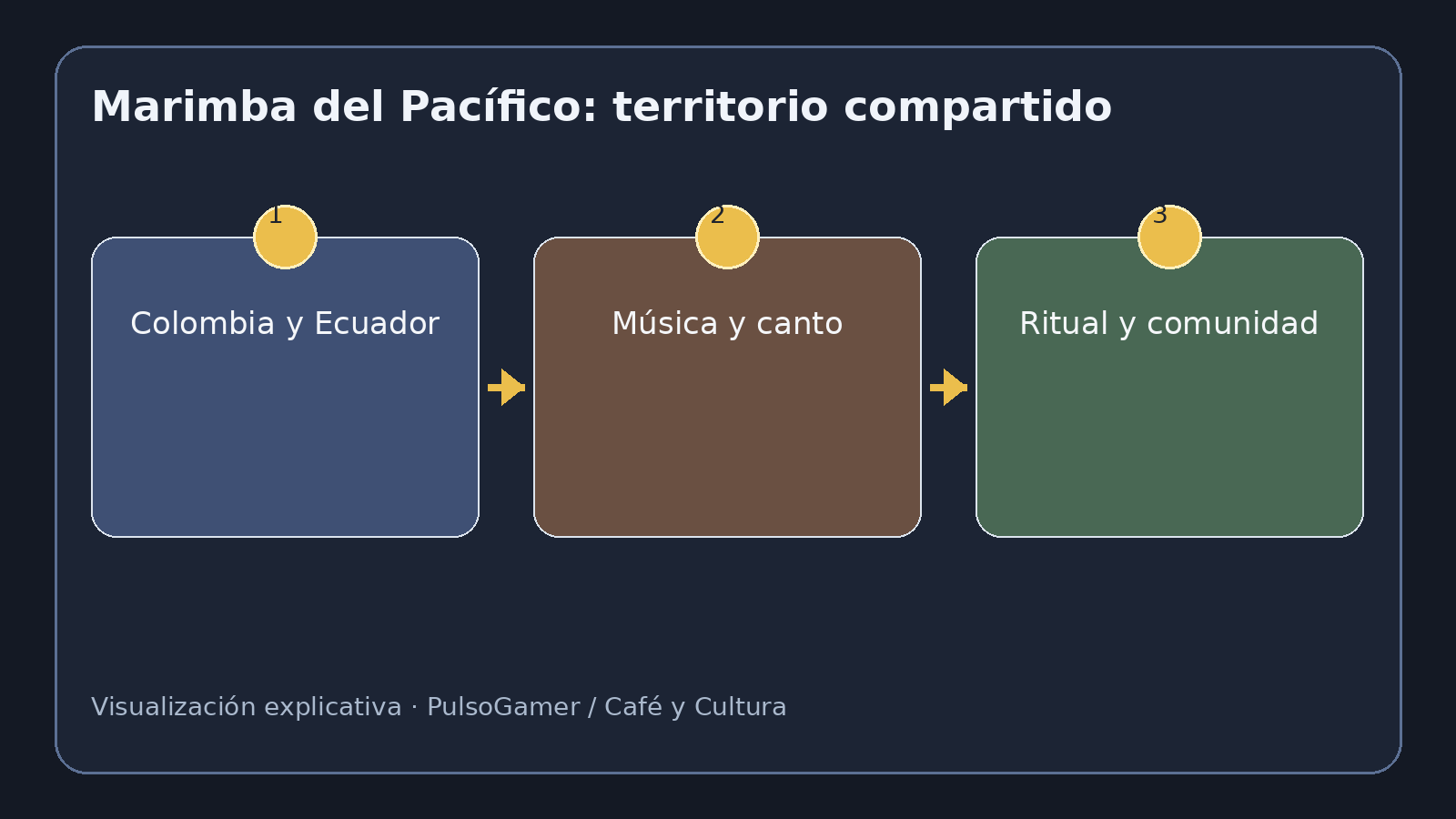 Marimba del Pacífico: territorio compartido

1
Colombia y Ecuador

2
Música y canto

3
Ritual y comunidad

Visualización explicativa · PulsoGamer / Café y Cultura